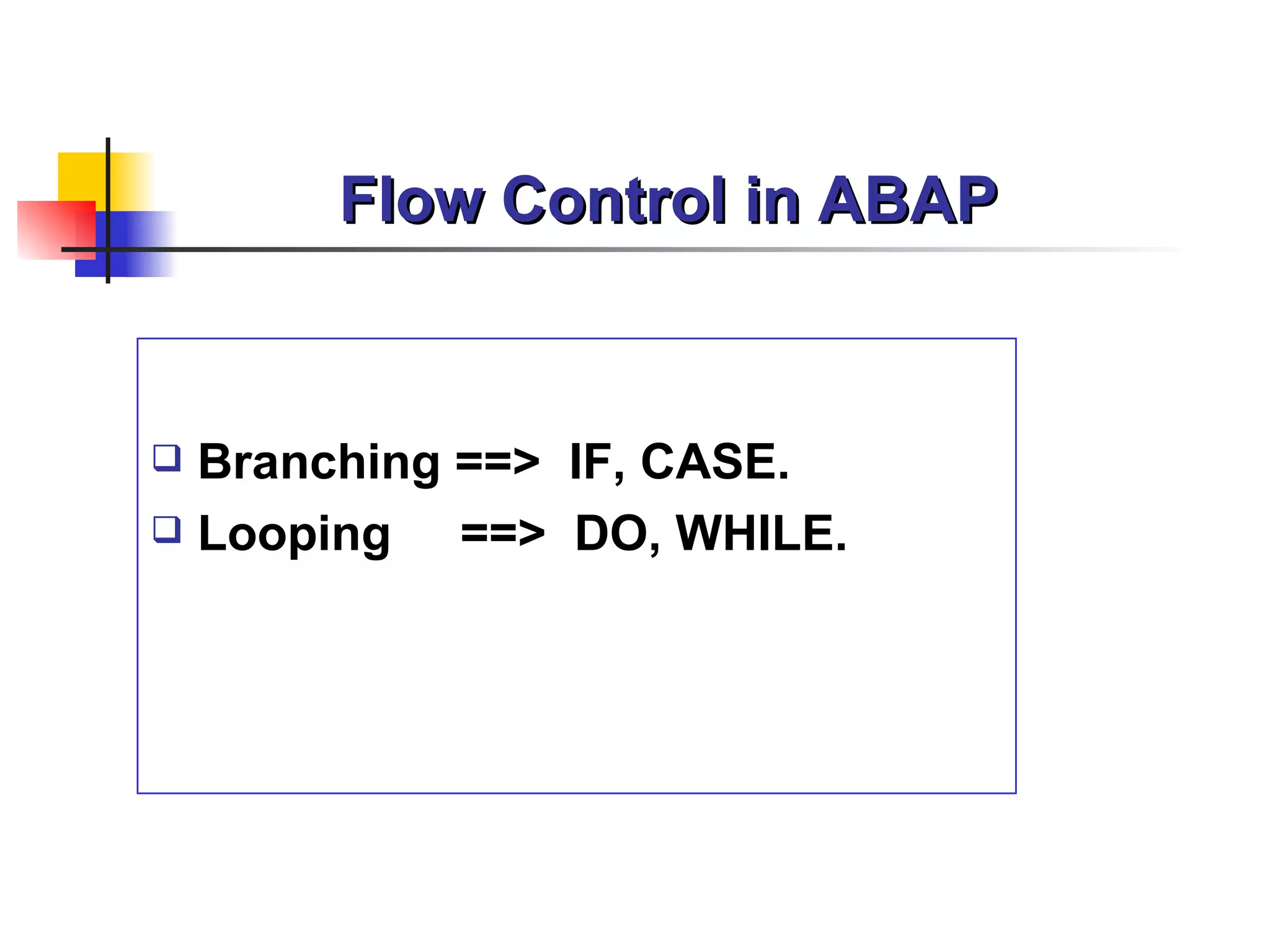 Flow Control in ABAP

❑ Branching ==> IF, CASE.
❑ Looping ==> DO, WHILE.